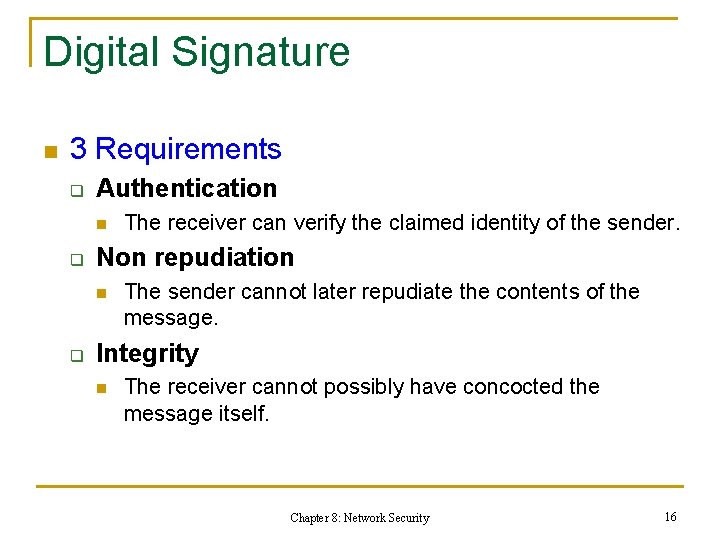 Digital Signature

3 Requirements

Authentication

The receiver can verify the claimed identity of the sender.

Non repudiation

The sender cannot later repudiate the contents of the message.

Integrity

The receiver cannot possibly have concocted the message itself.

Chapter 8: Network Security

16